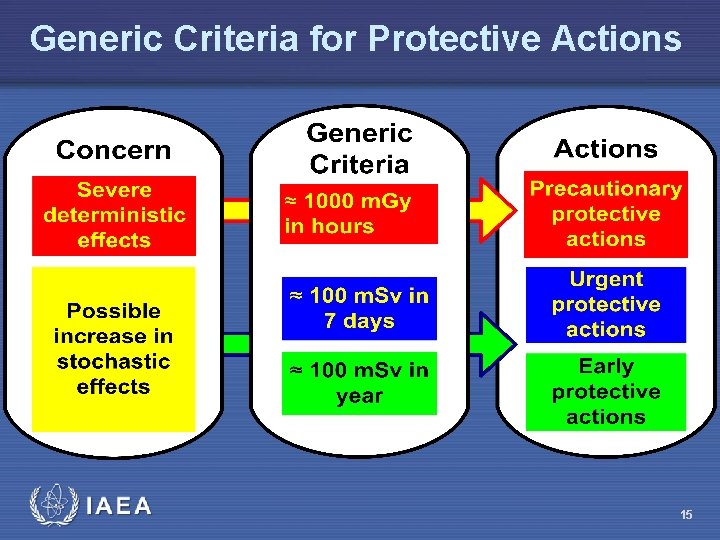 Generic Criteria for Protective Actions

Concern

Severe deterministic effects

Possible increase in stochastic effects

Generic Criteria

≈ 1000 mGy in hours

≈ 100 mSv in 7 days

≈ 100 mSv in year

Actions

Precautionary protective actions

Urgent protective actions

Early protective actions

IAEA

15